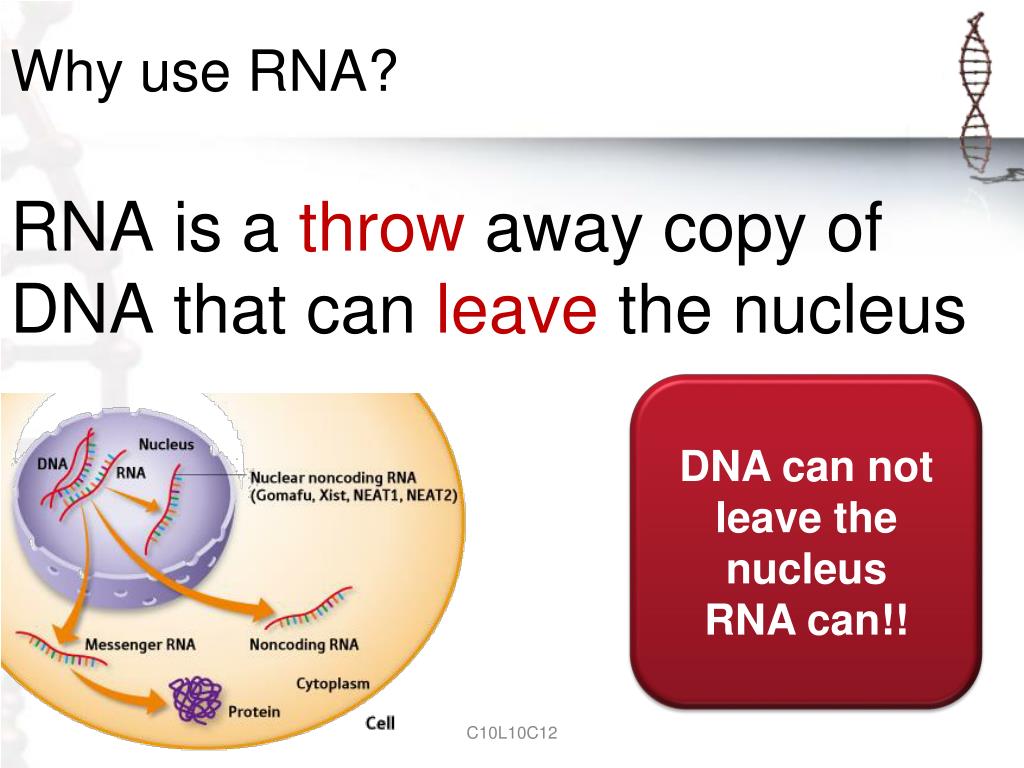 Why use RNA?

RNA is a throw away copy of DNA that can leave the nucleus

Nucleus
DNA
RNA
Nuclear noncoding RNA (Gomafu, Xist, NEAT1, NEAT2)
Messenger RNA
Noncoding RNA
Cytoplasm
Protein
Cell

DNA can not leave the nucleus
RNA can!!

C10L10C12